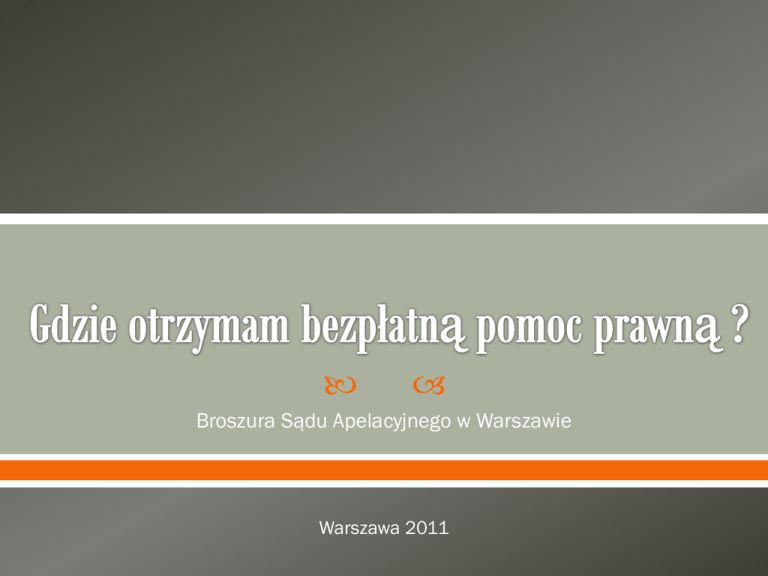 Gdzie otrzymam bezpłatną pomoc prawną ?

Broszura Sądu Apelacyjnego w Warszawie

Warszawa 2011